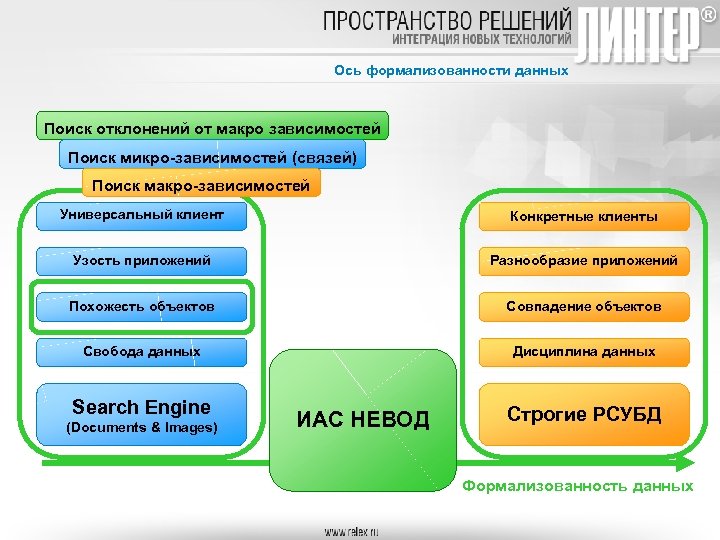 ПРОСТРАНСТВО РЕШЕНИЙ
ИНТЕГРАЦИЯ НОВЫХ ТЕХНОЛОГИЙ
ЛИНТЕР®

Ось формализованности данных

Поиск отклонений от макро зависимостей
Поиск микро-зависимостей (связей)
Поиск макро-зависимостей

Универсальный клиент
Узость приложений
Похожесть объектов
Свобода данных
Search Engine
(Documents & Images)

ИАС НЕВОД

Конкретные клиенты
Разнообразие приложений
Совпадение объектов
Дисциплина данных
Строгие РСУБД

Формализованность данных

www.relex.ru